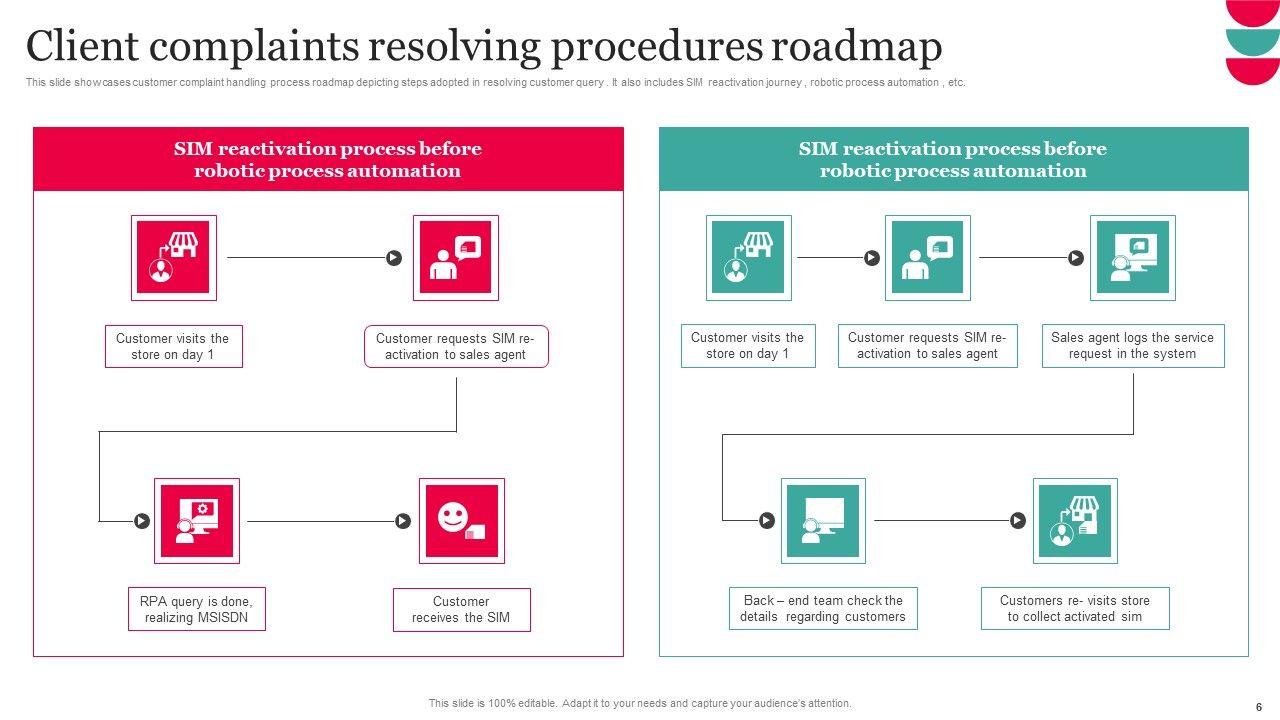 Client complaints resolving procedures roadmap

This slide showcases customer complaint handling process roadmap depicting steps adopted in resolving customer query . It also includes SIM reactivation journey , robotic process automation , etc.

SIM reactivation process before robotic process automation

Customer visits the store on day 1

Customer requests SIM re-activation to sales agent

RPA query is done, realizing MSISDN

Customer receives the SIM

SIM reactivation process before robotic process automation

Customer visits the store on day 1

Customer requests SIM re-activation to sales agent

Sales agent logs the service request in the system

Back – end team check the details regarding customers

Customers re- visits store to collect activated sim

This slide is 100% editable. Adapt it to your needs and capture your audience's attention.

6